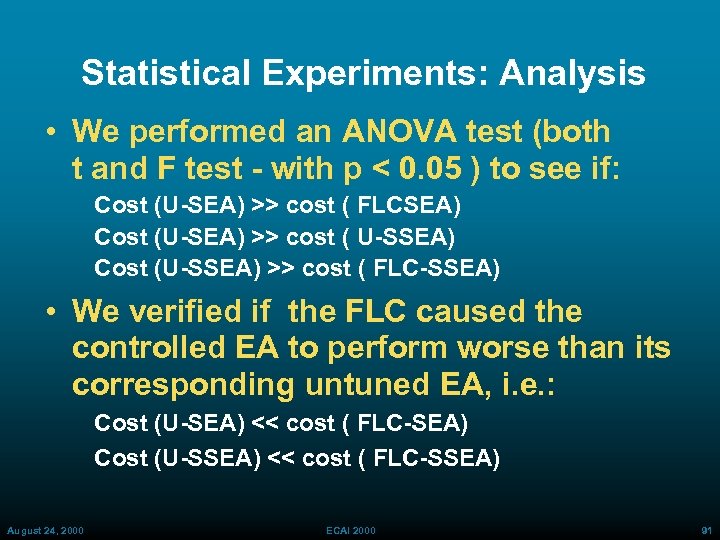 Statistical Experiments: Analysis

• We performed an ANOVA test (both t and F test - with p < 0.05 ) to see if:

Cost (U-SEA) >> cost ( FLCSEA)
Cost (U-SEA) >> cost ( U-SSEA)
Cost (U-SSEA) >> cost ( FLC-SSEA)

• We verified if the FLC caused the controlled EA to perform worse than its corresponding untuned EA, i.e.:

Cost (U-SEA) << cost ( FLC-SEA)
Cost (U-SSEA) << cost ( FLC-SSEA)

August 24, 2000

ECAI 2000

91